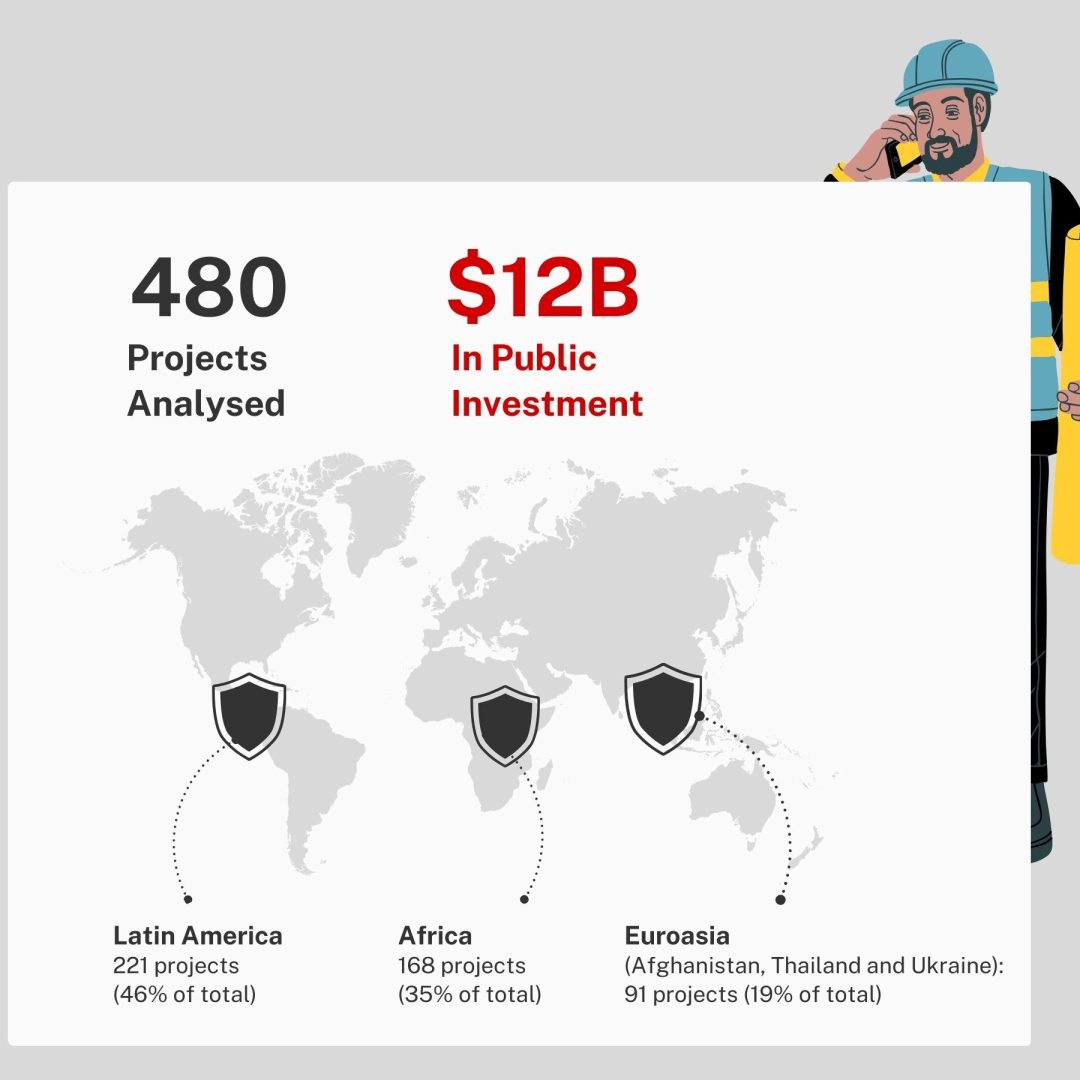 480
Projects Analysed

$12B
In Public Investment

Latin America
221 projects
(46% of total)

Africa
168 projects
(35% of total)

Euroasia
(Afghanistan, Thailand and Ukraine):
91 projects (19% of total)